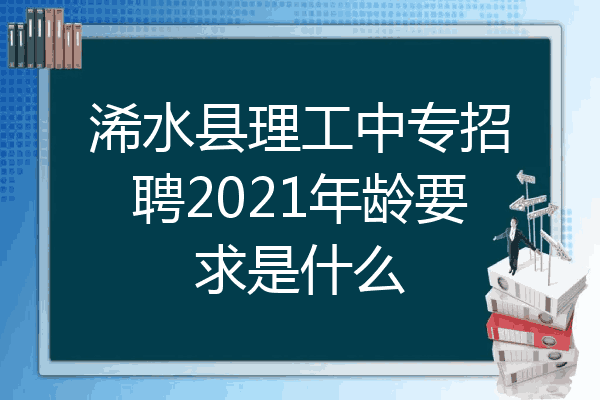 浠水县理工中专招聘2021年龄要求是什么